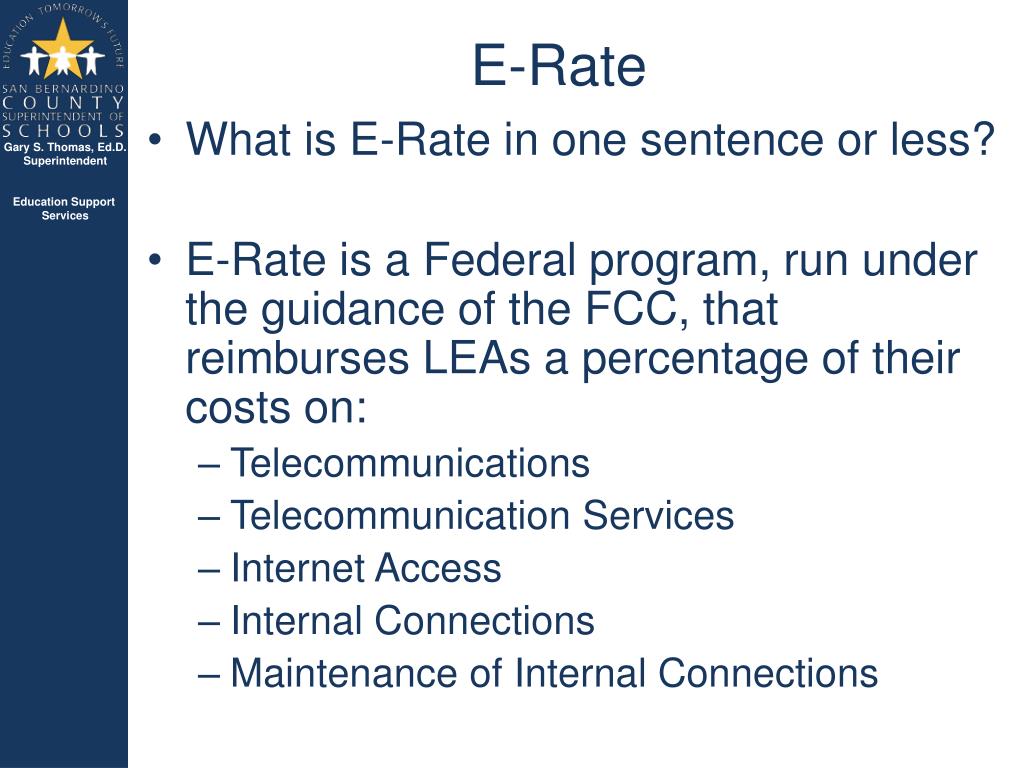 EDUCATION TOMORROW'S FUTURE

SAN BERNARDINO
COUNTY
SUPERINTENDENT OF
SCHOOLS
Gary S. Thomas, Ed.D.
Superintendent

Education Support Services

E-Rate

• What is E-Rate in one sentence or less?

• E-Rate is a Federal program, run under the guidance of the FCC, that reimburses LEAs a percentage of their costs on:
– Telecommunications
– Telecommunication Services
– Internet Access
– Internal Connections
– Maintenance of Internal Connections